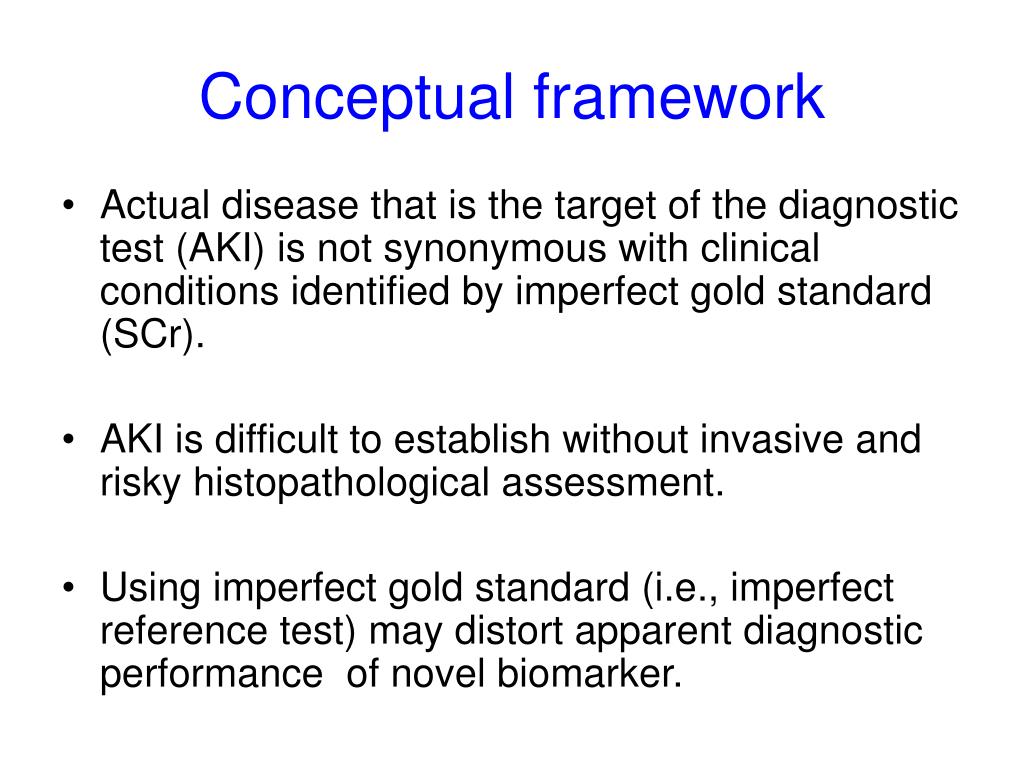 Conceptual framework

• Actual disease that is the target of the diagnostic test (AKI) is not synonymous with clinical conditions identified by imperfect gold standard (SCr).

• AKI is difficult to establish without invasive and risky histopathological assessment.

• Using imperfect gold standard (i.e., imperfect reference test) may distort apparent diagnostic performance of novel biomarker.